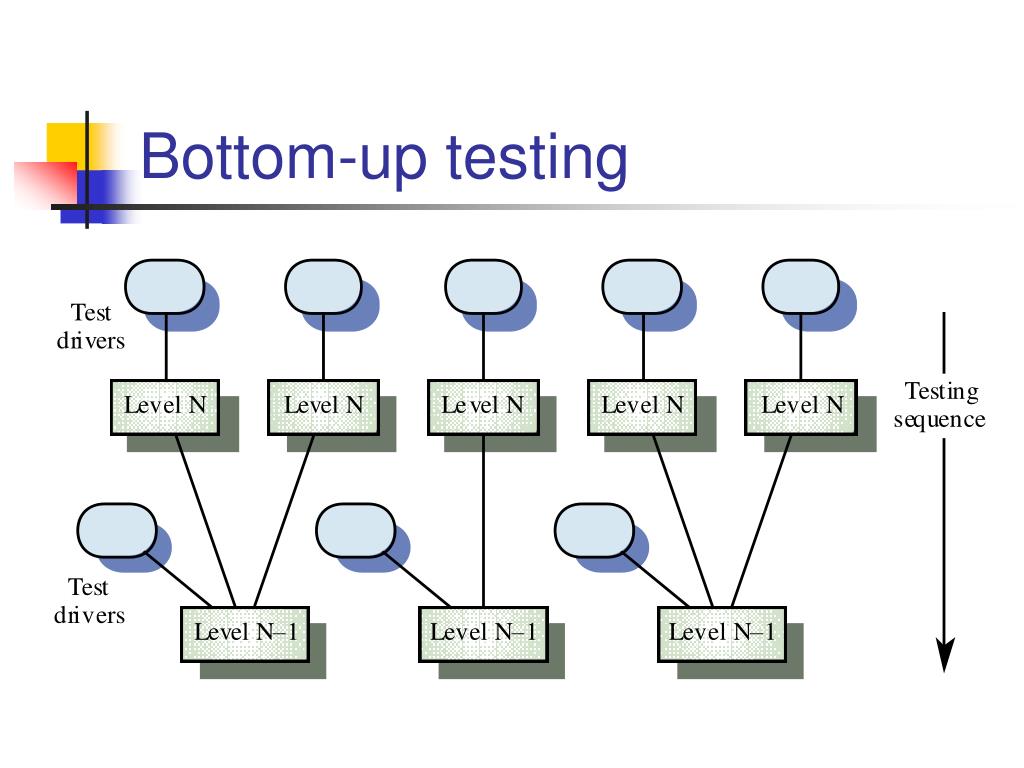 Bottom-up testing

Test drivers

Level N
Level N
Level N
Level N
Level N

Testing sequence

Test drivers

Level N–1
Level N–1
Level N–1